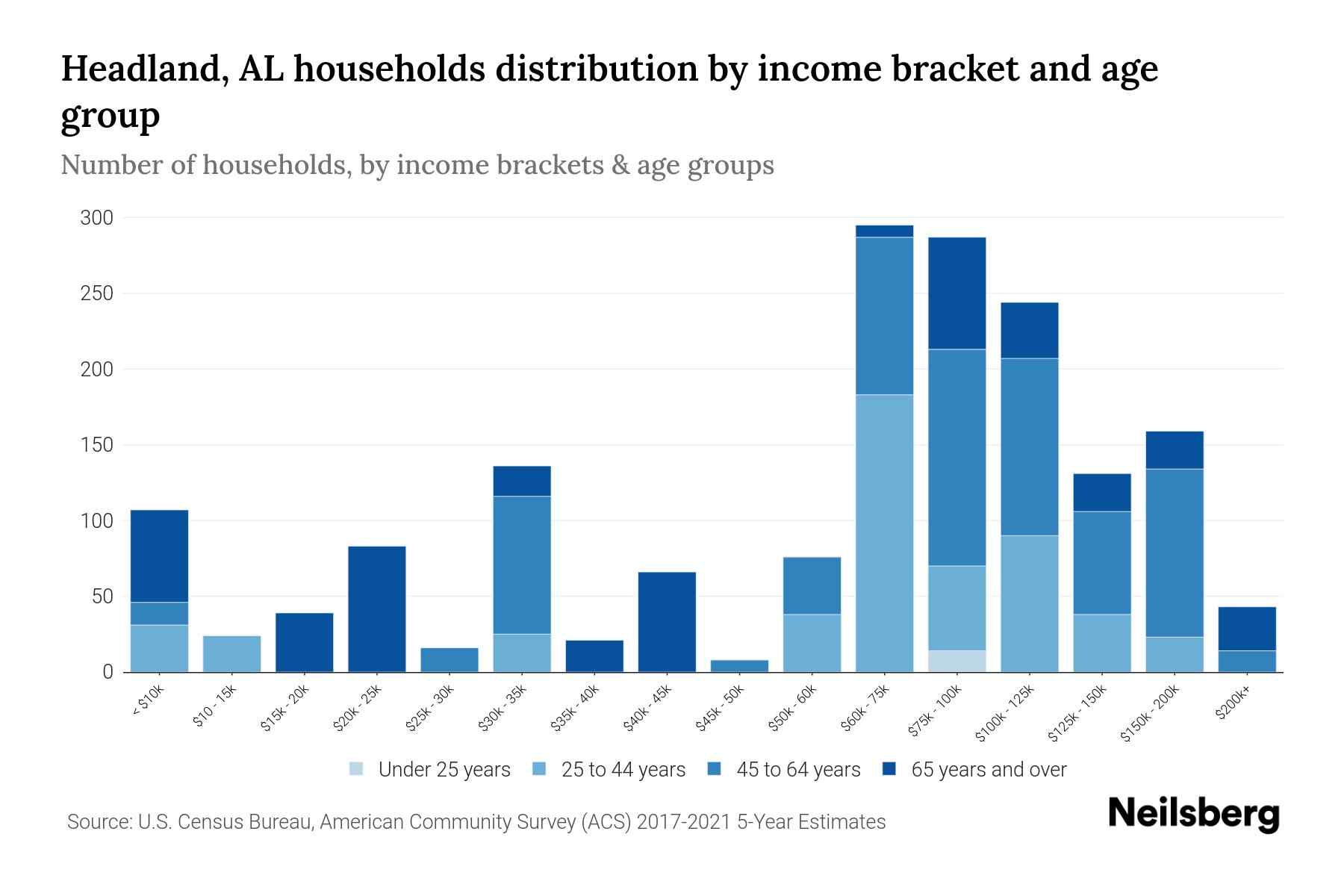 Headland, AL households distribution by income bracket and age group

Number of households, by income brackets & age groups

300
250
200
150
100
50
0

< $10k
$10 - 15k
$15k - 20k
$20k - 25k
$25k - 30k
$30k - 35k
$35k - 40k
$40k - 45k
$45k - 50k
$50k - 60k
$60k - 75k
$75k - 100k
$100k - 125k
$125k - 150k
$150k - 200k
$200k+

Under 25 years
25 to 44 years
45 to 64 years
65 years and over

Source: U.S. Census Bureau, American Community Survey (ACS) 2017-2021 5-Year Estimates

Neilsberg